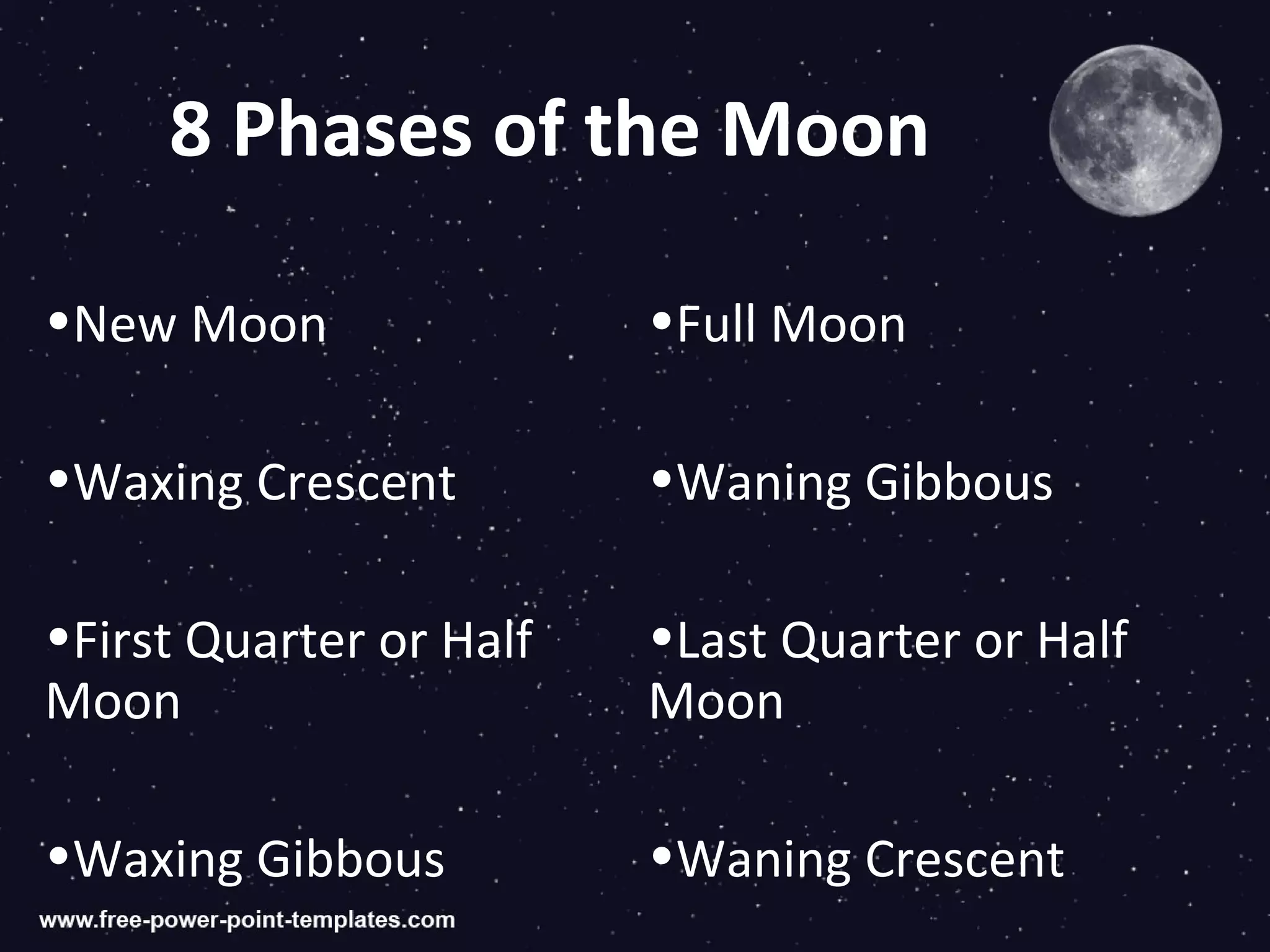 8 Phases of the Moon

•New Moon

•Waxing Crescent

•First Quarter or Half Moon

•Waxing Gibbous

•Full Moon

•Waning Gibbous

•Last Quarter or Half Moon

•Waning Crescent

www.free-power-point-templates.com